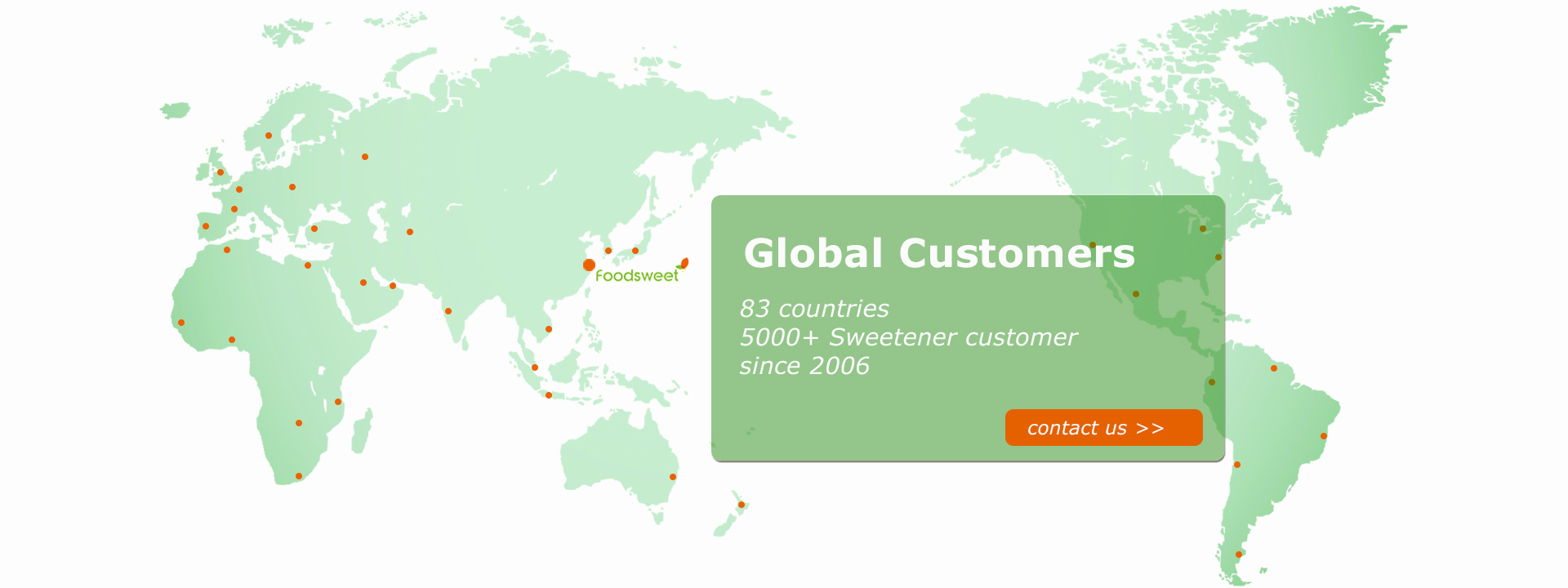 Foodsweet

Global Customers

83 countries
5000+ Sweetener customer
since 2006

contact us >>